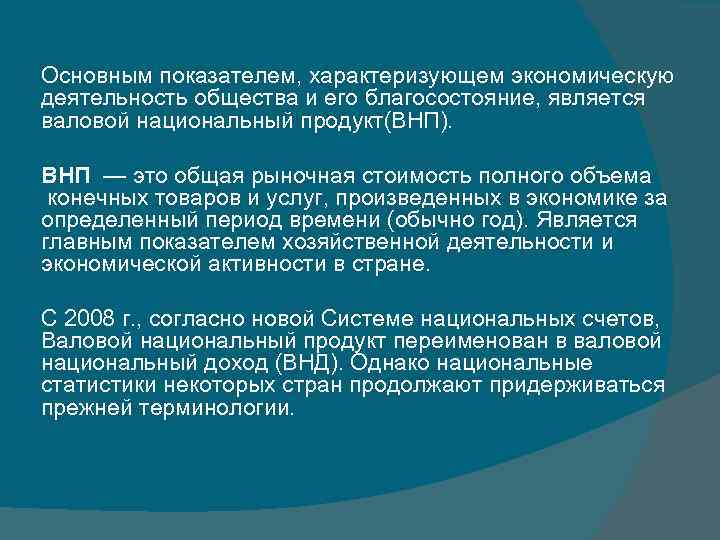 Основным показателем, характеризующем экономическую деятельность общества и его благосостояние, является валовой национальный продукт(ВНП).

ВНП — это общая рыночная стоимость полного объема конечных товаров и услуг, произведенных в экономике за определенный период времени (обычно год). Является главным показателем хозяйственной деятельности и экономической активности в стране.

С 2008 г., согласно новой Системе национальных счетов, Валовой национальный продукт переименован в валовой национальный доход (ВНД). Однако национальные статистики некоторых стран продолжают придерживаться прежней терминологии.